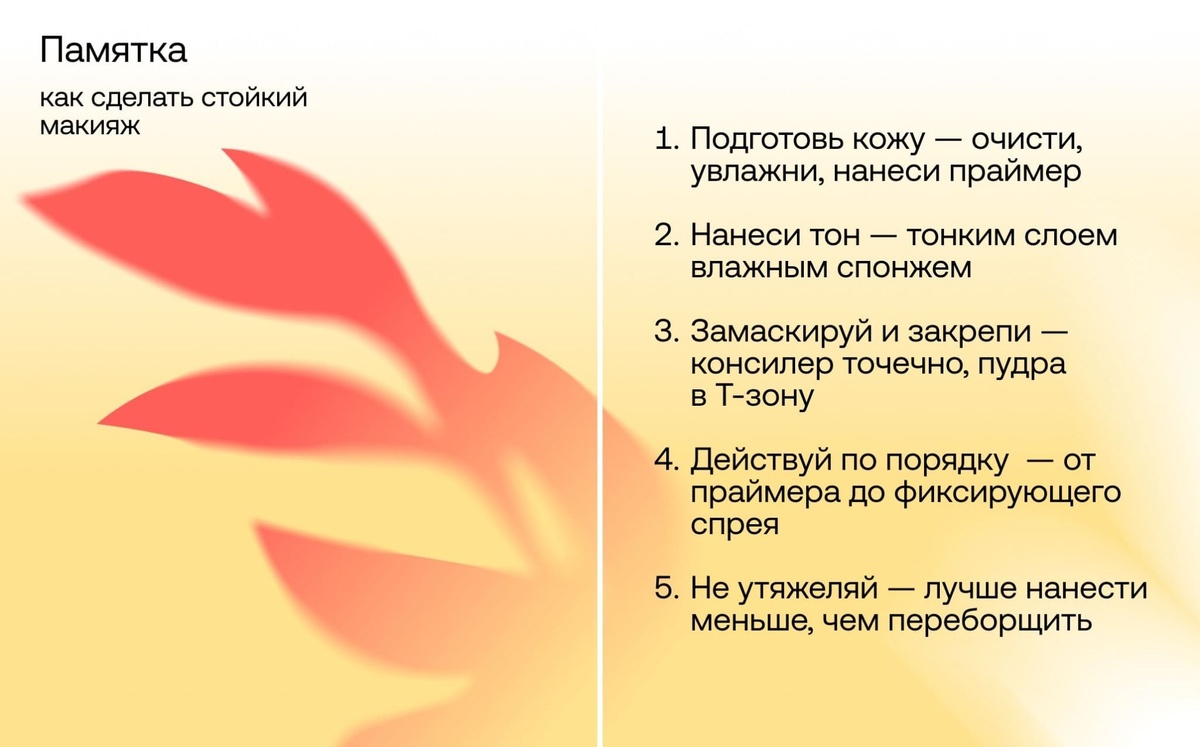 Памятка

как сделать стойкий макияж

1. Подготовь кожу — очисти, увлажни, нанеси праймер

2. Нанеси тон — тонким слоем влажным спонжем

3. Замаскируй и закрепи — консилер точечно, пудра в Т-зону

4. Действуй по порядку — от праймера до фиксирующего спрея

5. Не утяжеляй — лучше нанести меньше, чем переборщить